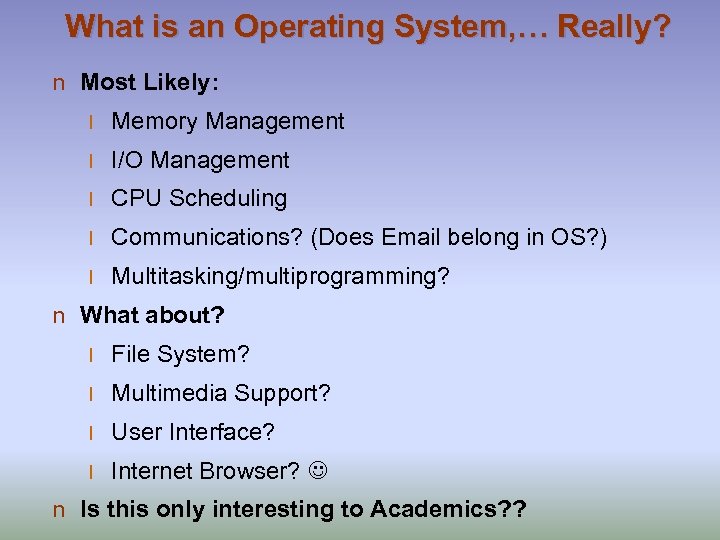 What is an Operating System,… Really?

n Most Likely:

l Memory Management

l I/O Management

l CPU Scheduling

l Communications? (Does Email belong in OS?)

l Multitasking/multiprogramming?

n What about?

l File System?

l Multimedia Support?

l User Interface?

l Internet Browser? ☺

n Is this only interesting to Academics??